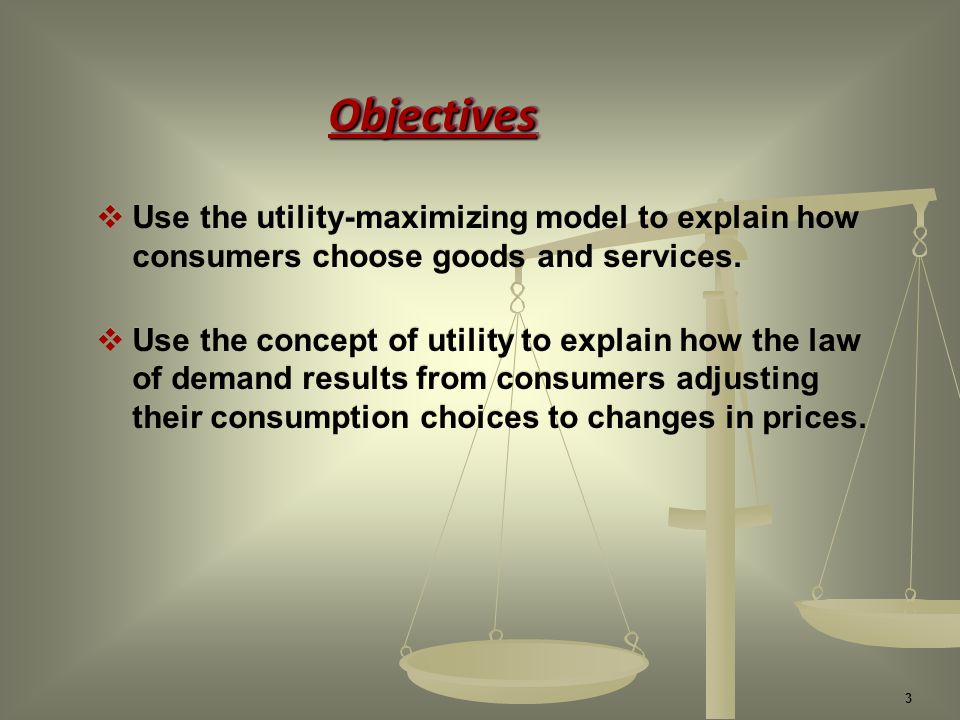 Objectives

❖ Use the utility-maximizing model to explain how consumers choose goods and services.

❖ Use the concept of utility to explain how the law of demand results from consumers adjusting their consumption choices to changes in prices.

3